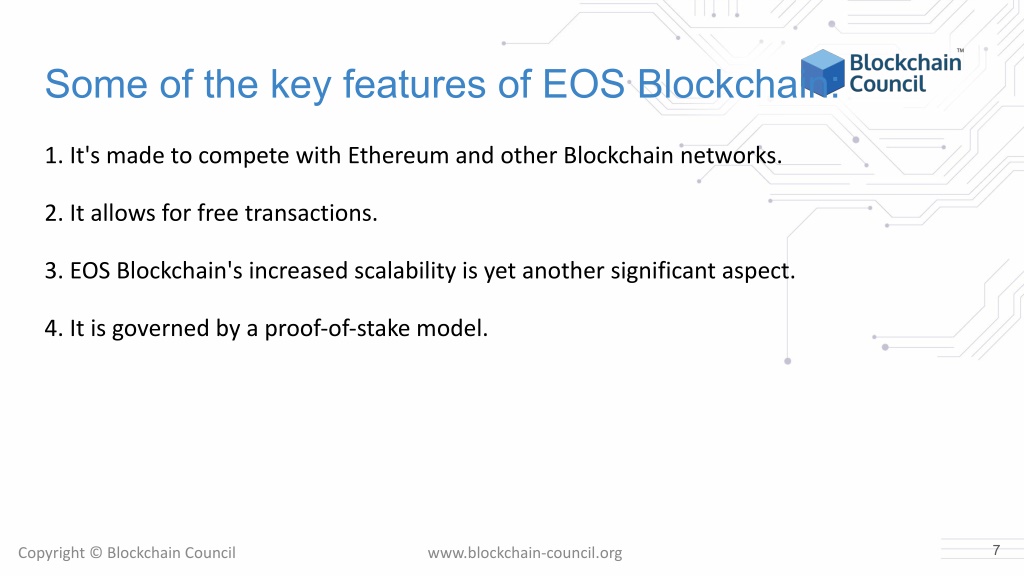 Some of the key features of EOS Blockchain:

Blockchain Council™

1. It's made to compete with Ethereum and other Blockchain networks.

2. It allows for free transactions.

3. EOS Blockchain's increased scalability is yet another significant aspect.

4. It is governed by a proof-of-stake model.

Copyright © Blockchain Council

www.blockchain-council.org

7